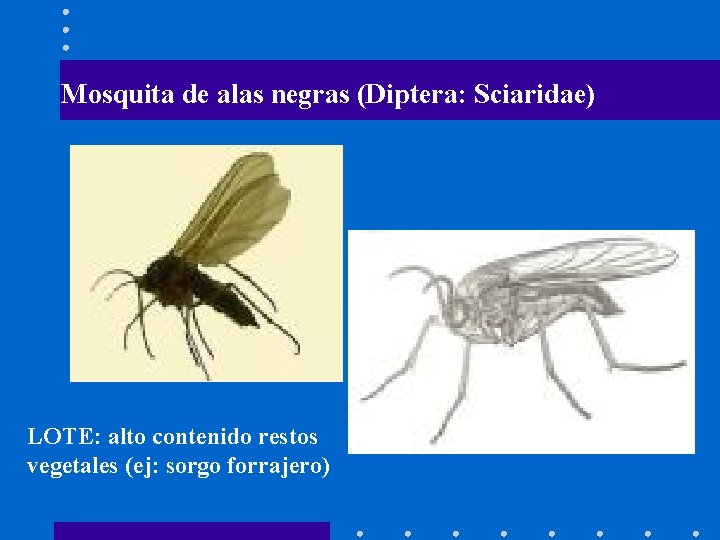 Mosquita de alas negras (Diptera: Sciaridae)

LOTE: alto contenido restos vegetales (ej: sorgo forrajero)